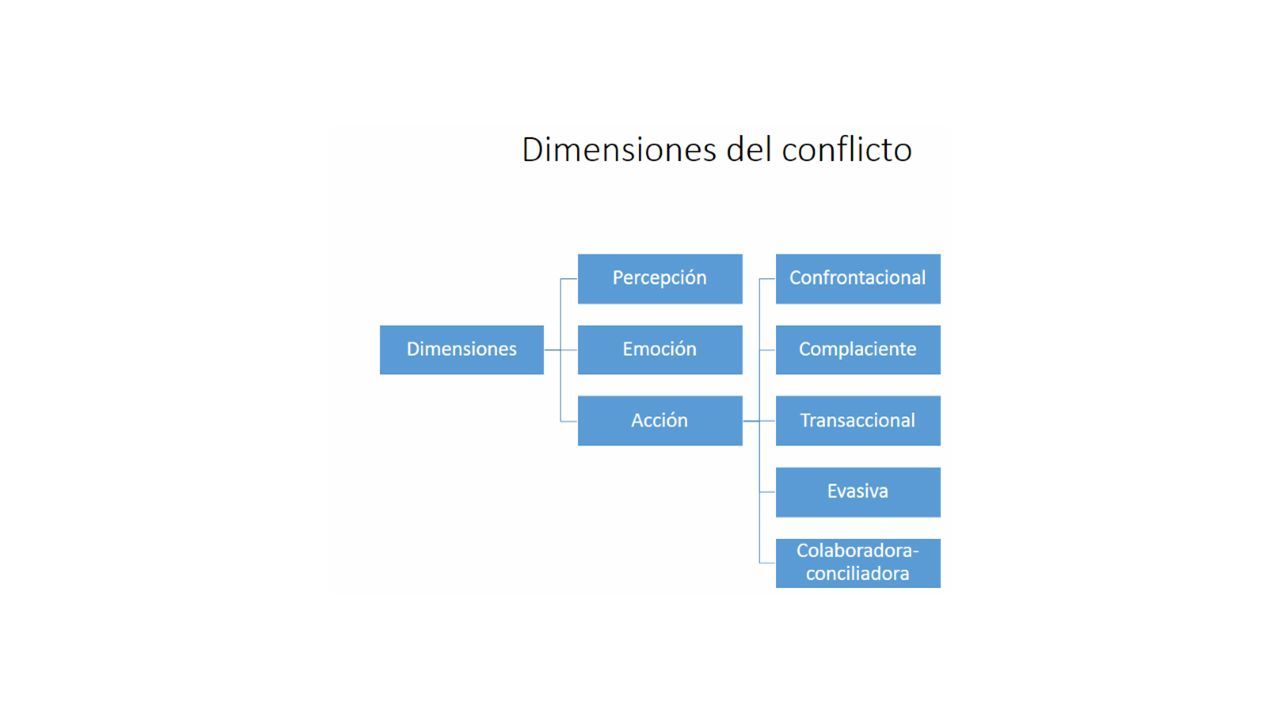 Dimensiones del conflicto

Dimensiones

Percepción

Emoción

Acción

Confrontacional

Complaciente

Transaccional

Evasiva

Colaboradora-conciliadora